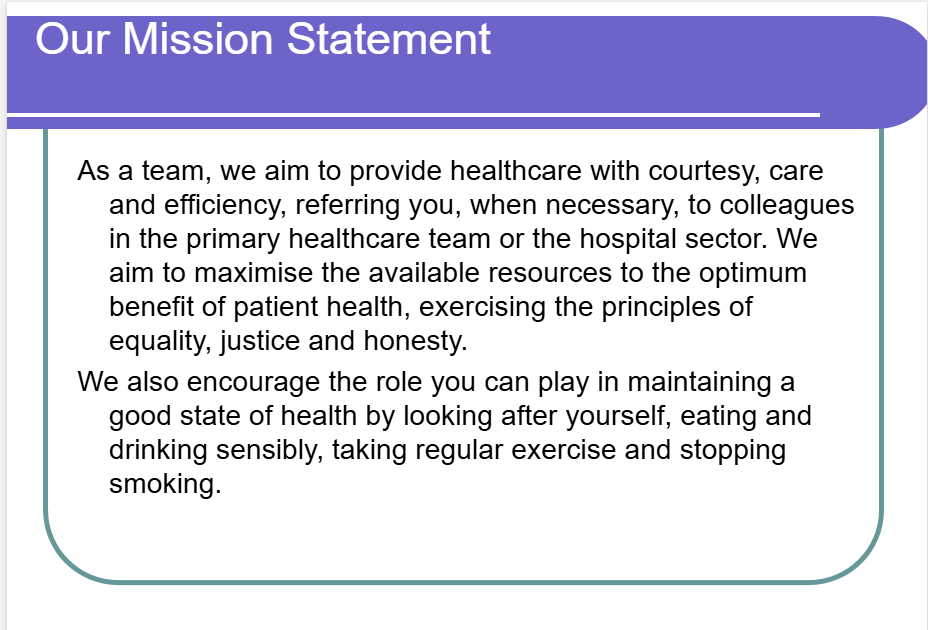 Our Mission Statement

As a team, we aim to provide healthcare with courtesy, care and efficiency, referring you, when necessary, to colleagues in the primary healthcare team or the hospital sector. We aim to maximise the available resources to the optimum benefit of patient health, exercising the principles of equality, justice and honesty.

We also encourage the role you can play in maintaining a good state of health by looking after yourself, eating and drinking sensibly, taking regular exercise and stopping smoking.